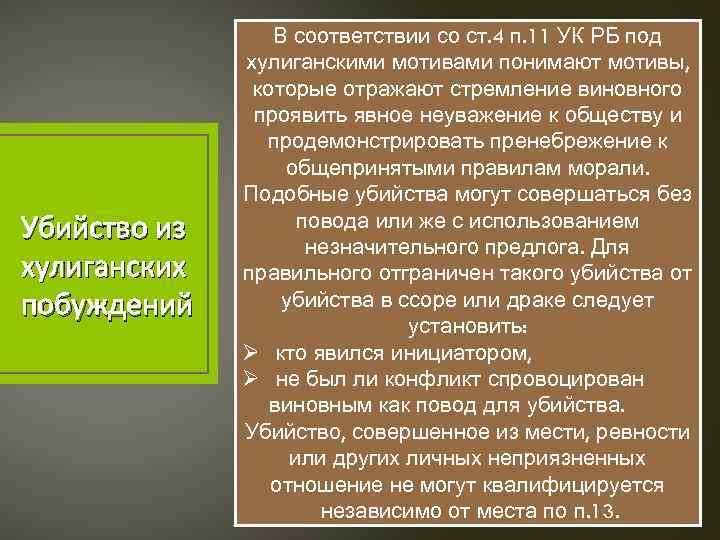 Убийство из хулиганских побуждений

В соответствии со ст.4 п.11 УК РБ под хулиганскими мотивами понимают мотивы, которые отражают стремление виновного проявить явное неуважение к обществу и продемонстрировать пренебрежение к общепринятыми правилам морали. Подобные убийства могут совершаться без повода или же с использованием незначительного предлога. Для правильного отграничен такого убийства от убийства в ссоре или драке следует установить:
➢ кто явился инициатором,
➢ не был ли конфликт спровоцирован виновным как повод для убийства.
Убийство, совершенное из мести, ревности или других личных неприязненных отношение не могут квалифицируется независимо от места по п.13.